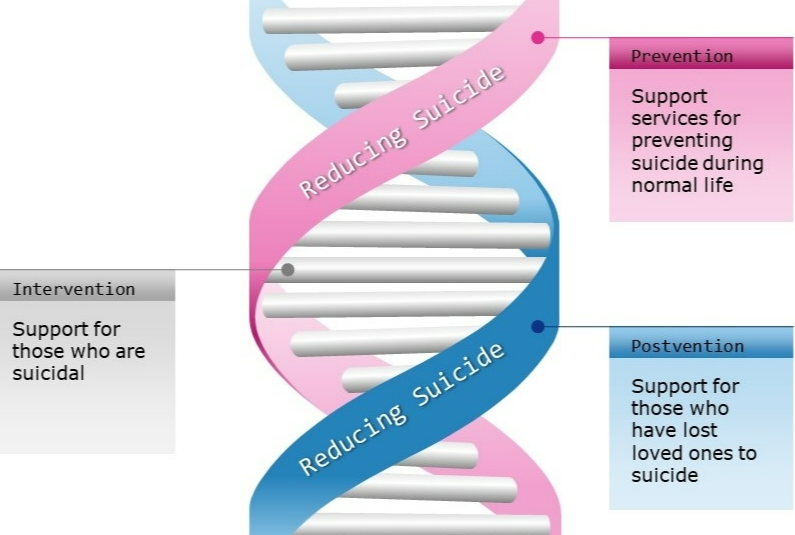 Reducing Suicide

Prevention

Support services for preventing suicide during normal life

Intervention

Support for those who are suicidal

Reducing Suicide

Postvention

Support for those who have lost loved ones to suicide